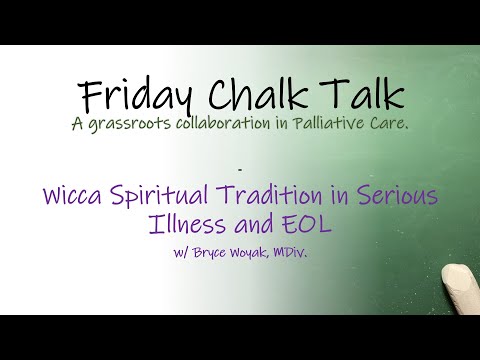 Friday Chalk Talk

A grassroots collaboration in Palliative Care.

-

Wicca Spiritual Tradition in Serious Illness and EOL

w/ Bryce Woyak, MDiv.